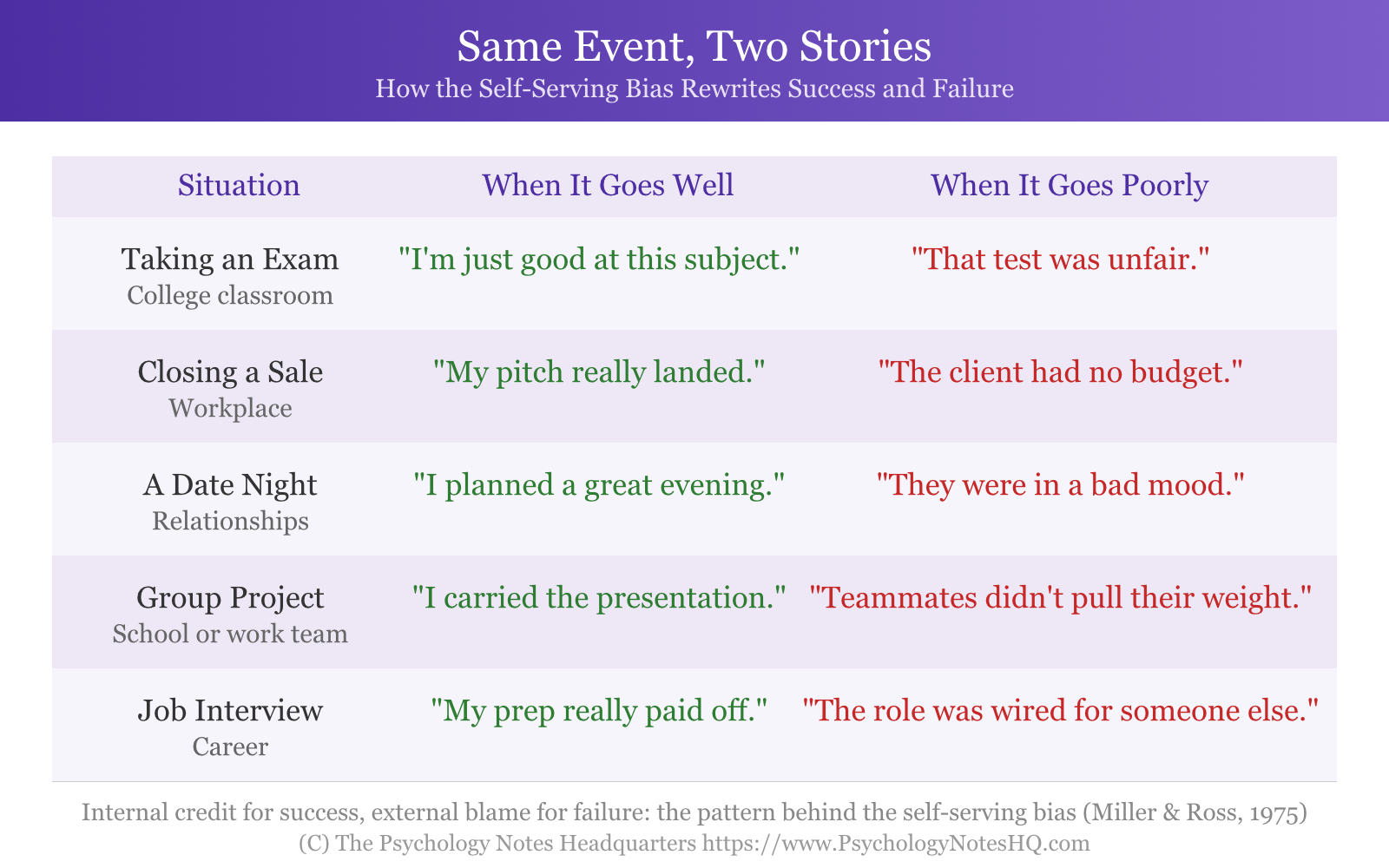 Same Event, Two Stories
How the Self-Serving Bias Rewrites Success and Failure

| Situation | When It Goes Well | When It Goes Poorly |
|---|---|---|
| Taking an Exam College classroom | "I'm just good at this subject." | "That test was unfair." |
| Closing a Sale Workplace | "My pitch really landed." | "The client had no budget." |
| A Date Night Relationships | "I planned a great evening." | "They were in a bad mood." |
| Group Project School or work team | "I carried the presentation." | "Teammates didn't pull their weight." |
| Job Interview Career | "My prep really paid off." | "The role was wired for someone else." |

Internal credit for success, external blame for failure: the pattern behind the self-serving bias (Miller & Ross, 1975)
(C) The Psychology Notes Headquarters https://www.PsychologyNotesHQ.com